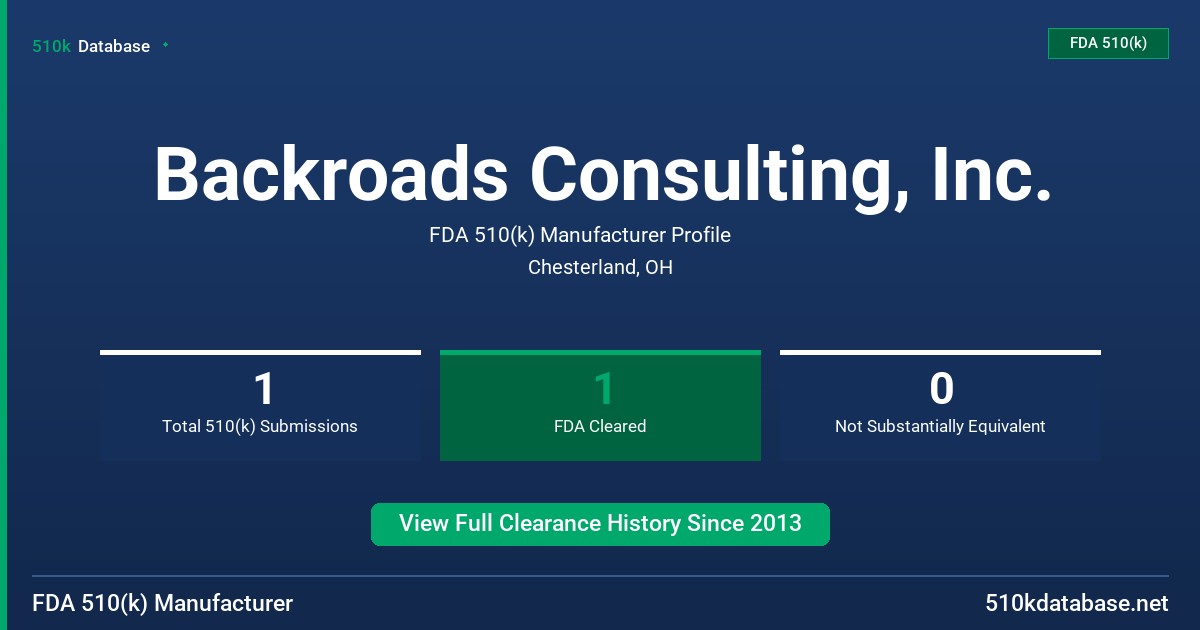 510k Database

FDA 510(k)

Backroads Consulting, Inc.

FDA 510(k) Manufacturer Profile

Chesterland, OH

1
Total 510(k) Submissions

1
FDA Cleared

0
Not Substantially Equivalent

View Full Clearance History Since 2013

FDA 510(k) Manufacturer

510kdatabase.net